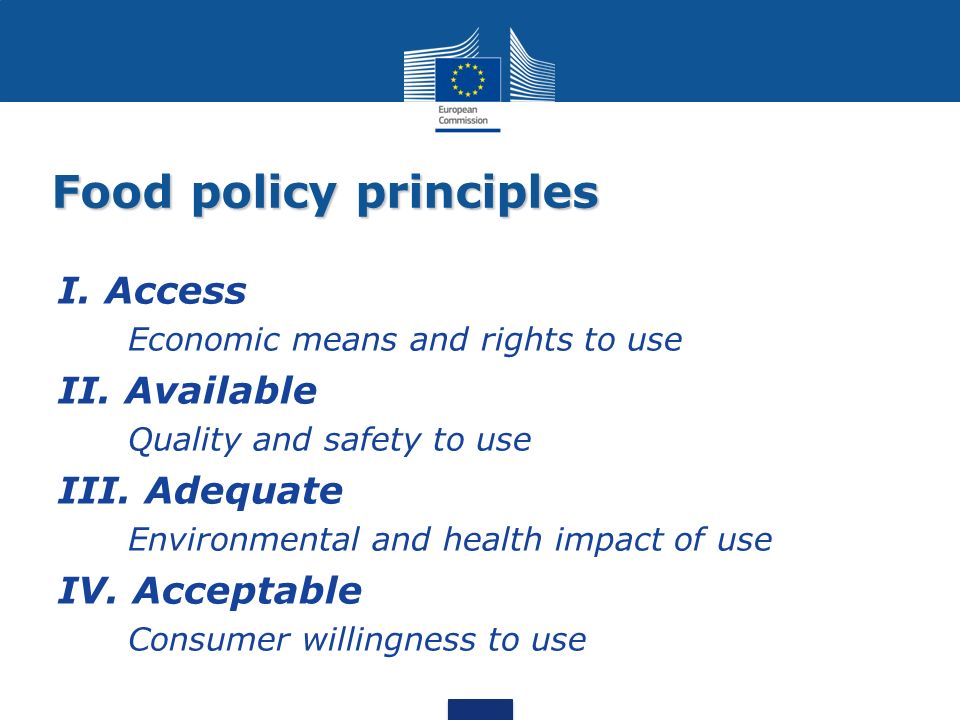 European Commission

Food policy principles

I. Access

Economic means and rights to use

II. Available

Quality and safety to use

III. Adequate

Environmental and health impact of use

IV. Acceptable

Consumer willingness to use